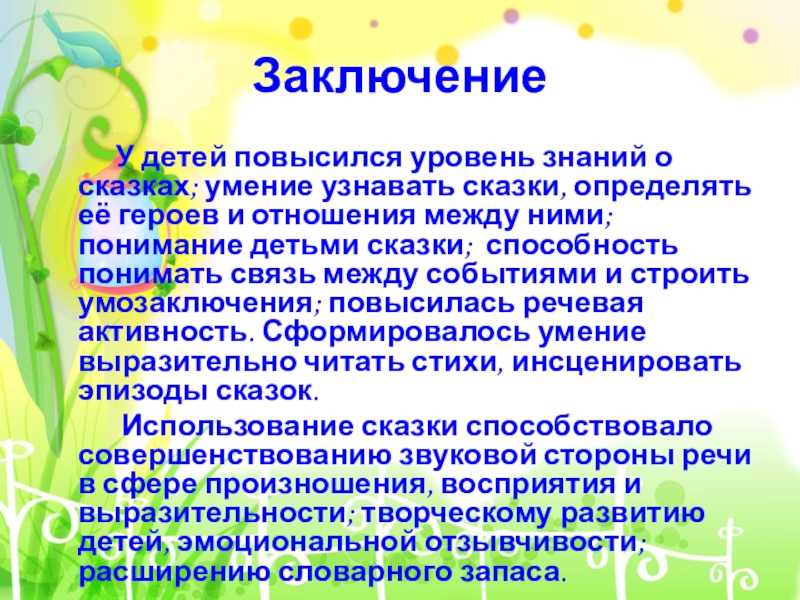 Заключение

У детей повысился уровень знаний о сказках; умение узнавать сказки, определять её героев и отношения между ними; понимание детьми сказки; способность понимать связь между событиями и строить умозаключения; повысилась речевая активность. Сформировалось умение выразительно читать стихи, инсценировать эпизоды сказок.

Использование сказки способствовало совершенствованию звуковой стороны речи в сфере произношения, восприятия и выразительности; творческому развитию детей, эмоциональной отзывчивости; расширению словарного запаса.